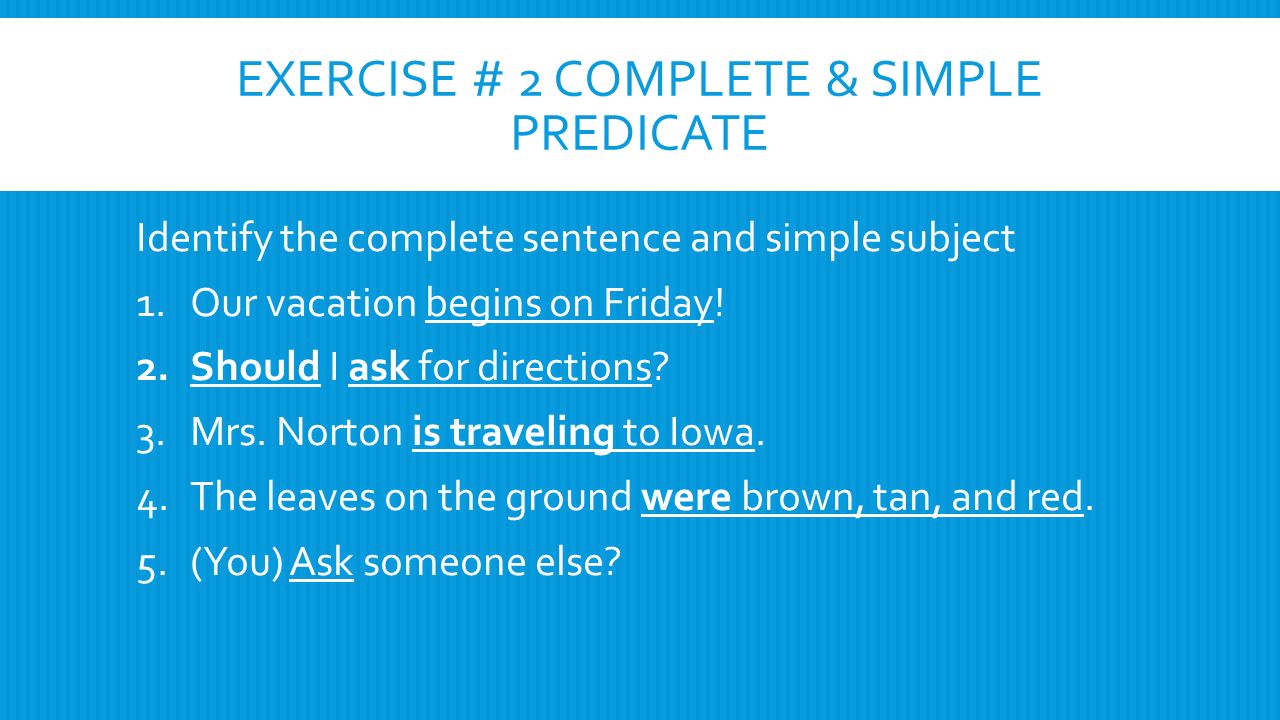 EXERCISE # 2 COMPLETE & SIMPLE PREDICATE

Identify the complete sentence and simple subject

1. Our vacation begins on Friday!
2. Should I ask for directions?
3. Mrs. Norton is traveling to Iowa.
4. The leaves on the ground were brown, tan, and red.
5. (You) Ask someone else?